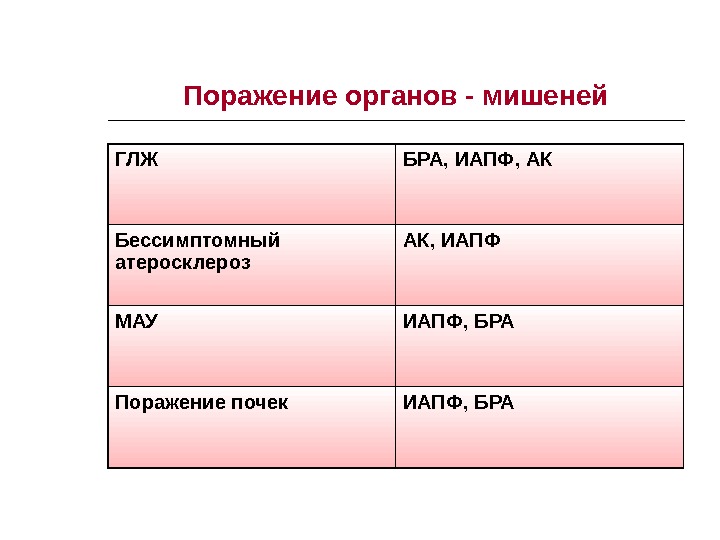 Поражение органов - мишеней

| ГЛЖ | БРА, ИАПФ, АК |
|---|---|
| Бессимптомный атеросклероз | АК, ИАПФ |
| МАУ | ИАПФ, БРА |
| Поражение почек | ИАПФ, БРА |